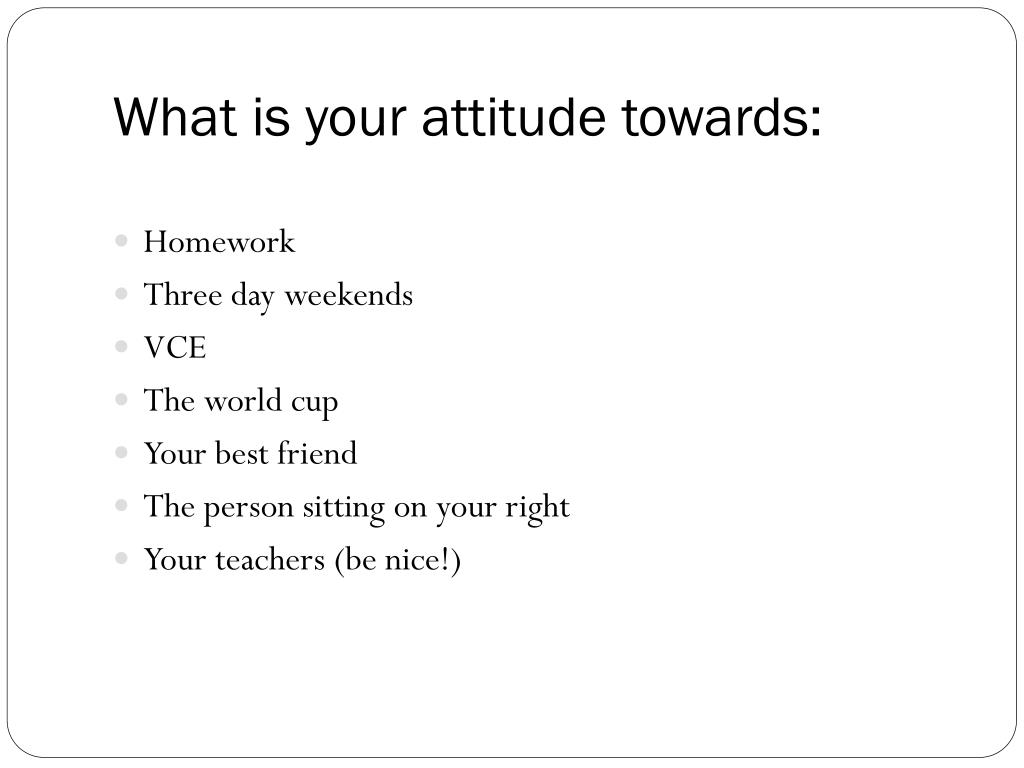 What is your attitude towards:

- Homework
- Three day weekends
- VCE
- The world cup
- Your best friend
- The person sitting on your right
- Your teachers (be nice!)